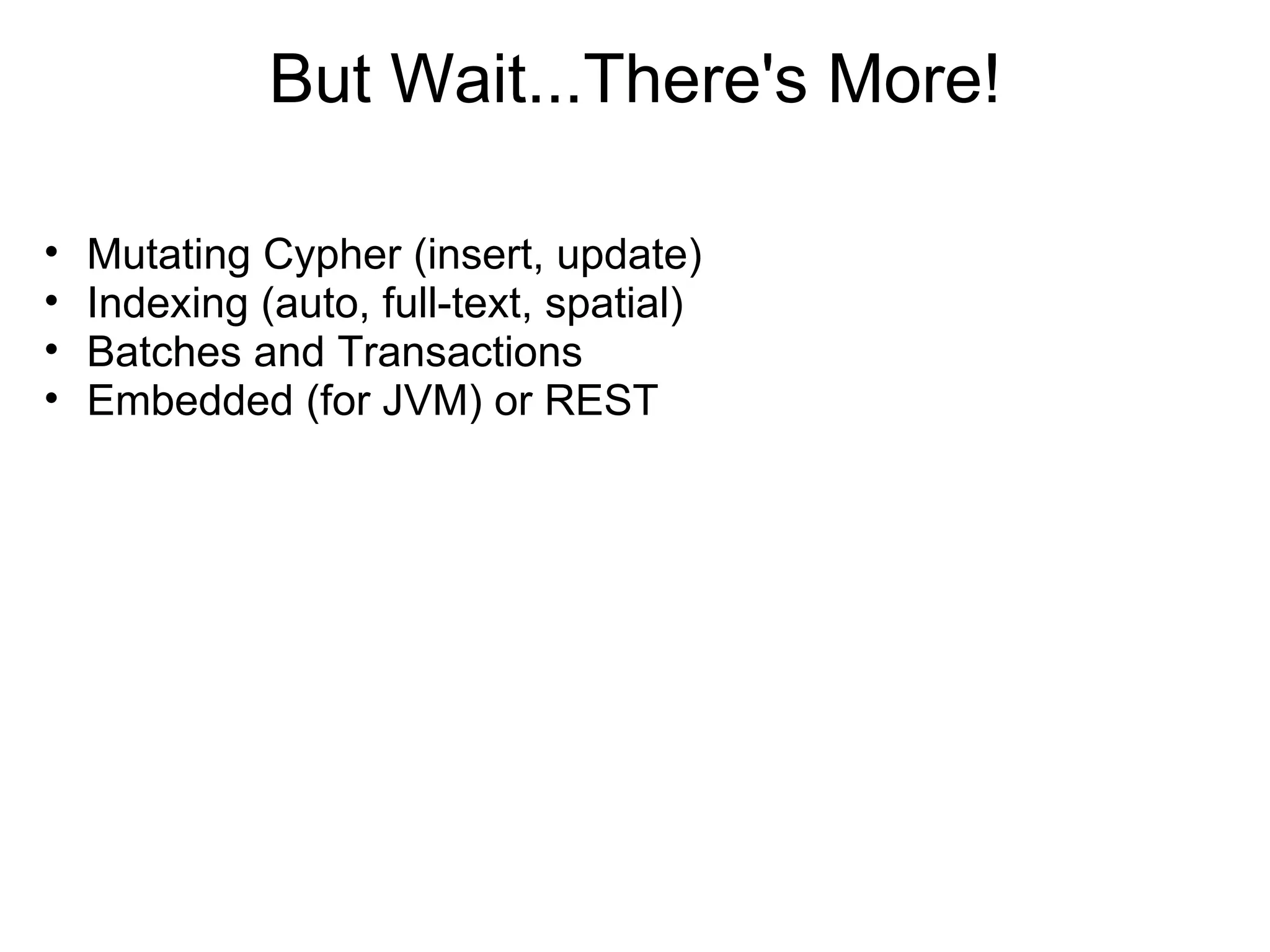 But Wait...There's More!

• Mutating Cypher (insert, update)
• Indexing (auto, full-text, spatial)
• Batches and Transactions
• Embedded (for JVM) or REST